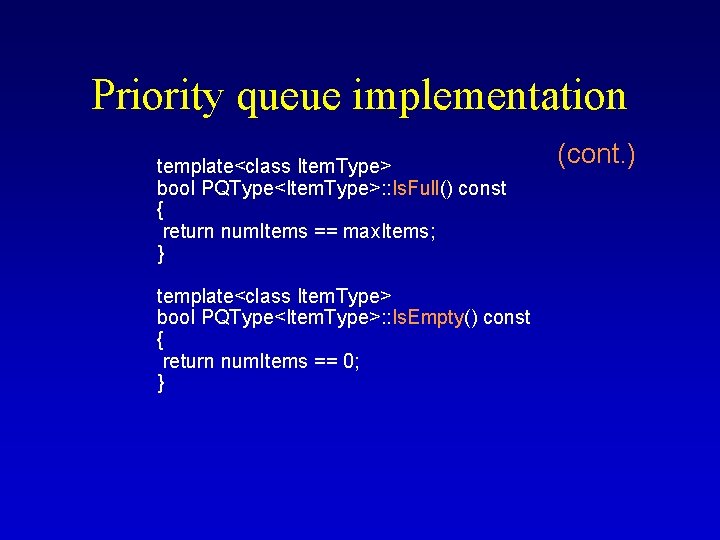 Priority queue implementation

(cont.)

template<class ItemType>
bool PQType<ItemType>::IsFull() const
{
 return numItems == maxItems;
}

template<class ItemType>
bool PQType<ItemType>::IsEmpty() const
{
 return numItems == 0;
}